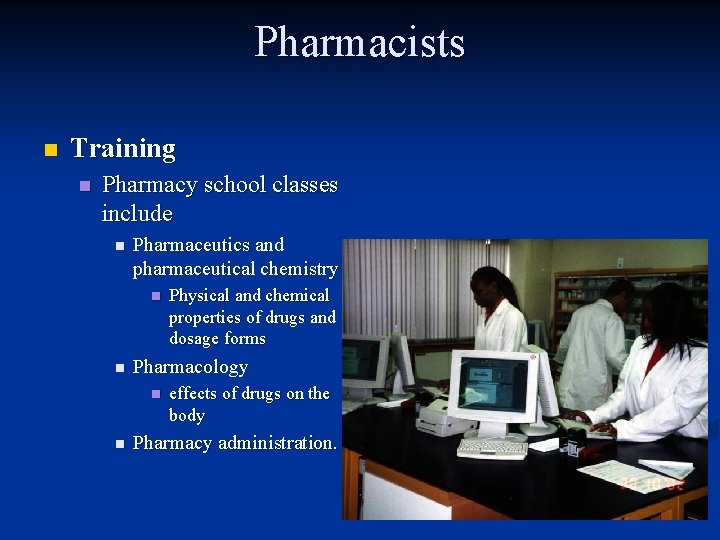 Pharmacists

Training

Pharmacy school classes include

Pharmaceutics and pharmaceutical chemistry

Physical and chemical properties of drugs and dosage forms

Pharmacology

effects of drugs on the body

Pharmacy administration.